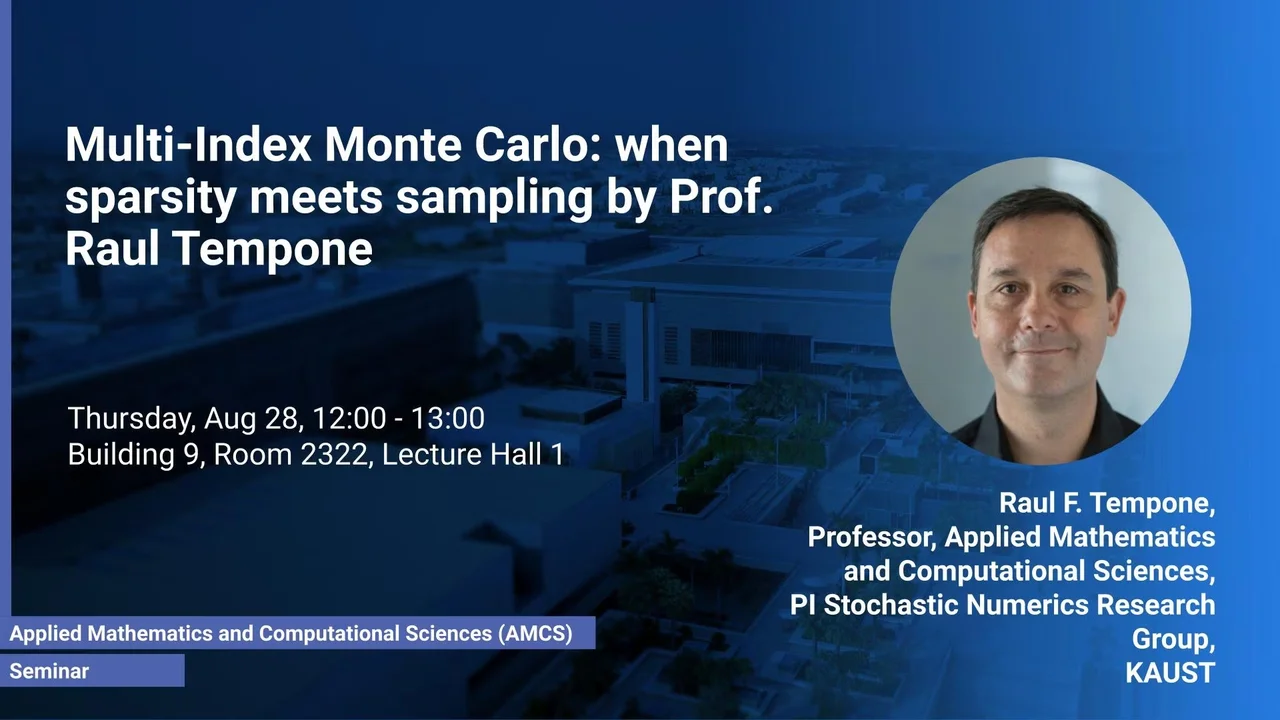 Multi-Index Monte Carlo: when sparsity meets sampling by Prof. Raul Tempone

Thursday, Aug 28, 12:00 - 13:00
Building 9, Room 2322, Lecture Hall 1

Raul F. Tempone,
Professor, Applied Mathematics and Computational Sciences,
PI Stochastic Numerics Research Group,
KAUST

Applied Mathematics and Computational Sciences (AMCS)
Seminar